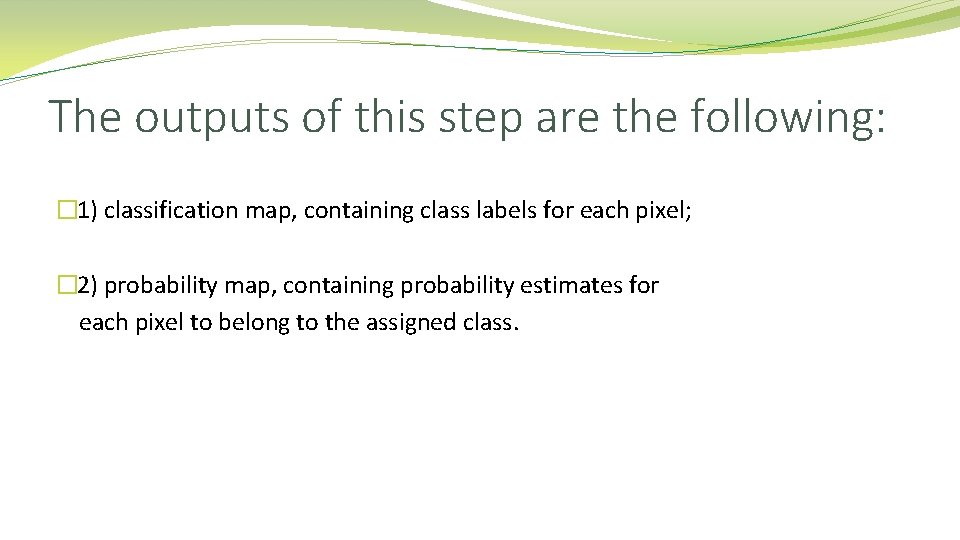 The outputs of this step are the following:

�1) classification map, containing class labels for each pixel;

�2) probability map, containing probability estimates for each pixel to belong to the assigned class.